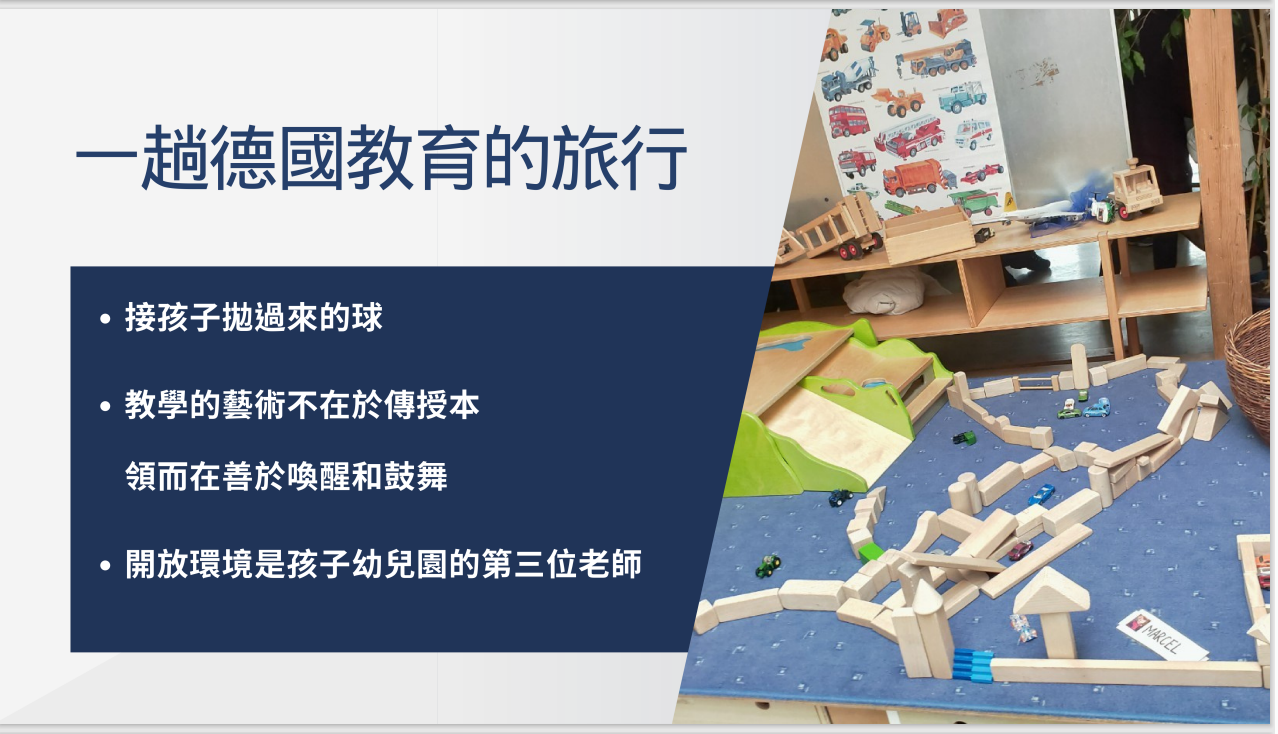 一趟德國教育的旅行

• 接孩子拋過來的球

• 教學的藝術不在於傳授本領而在善於喚醒和鼓舞

• 開放環境是孩子幼兒園的第三位老師

MARCEL